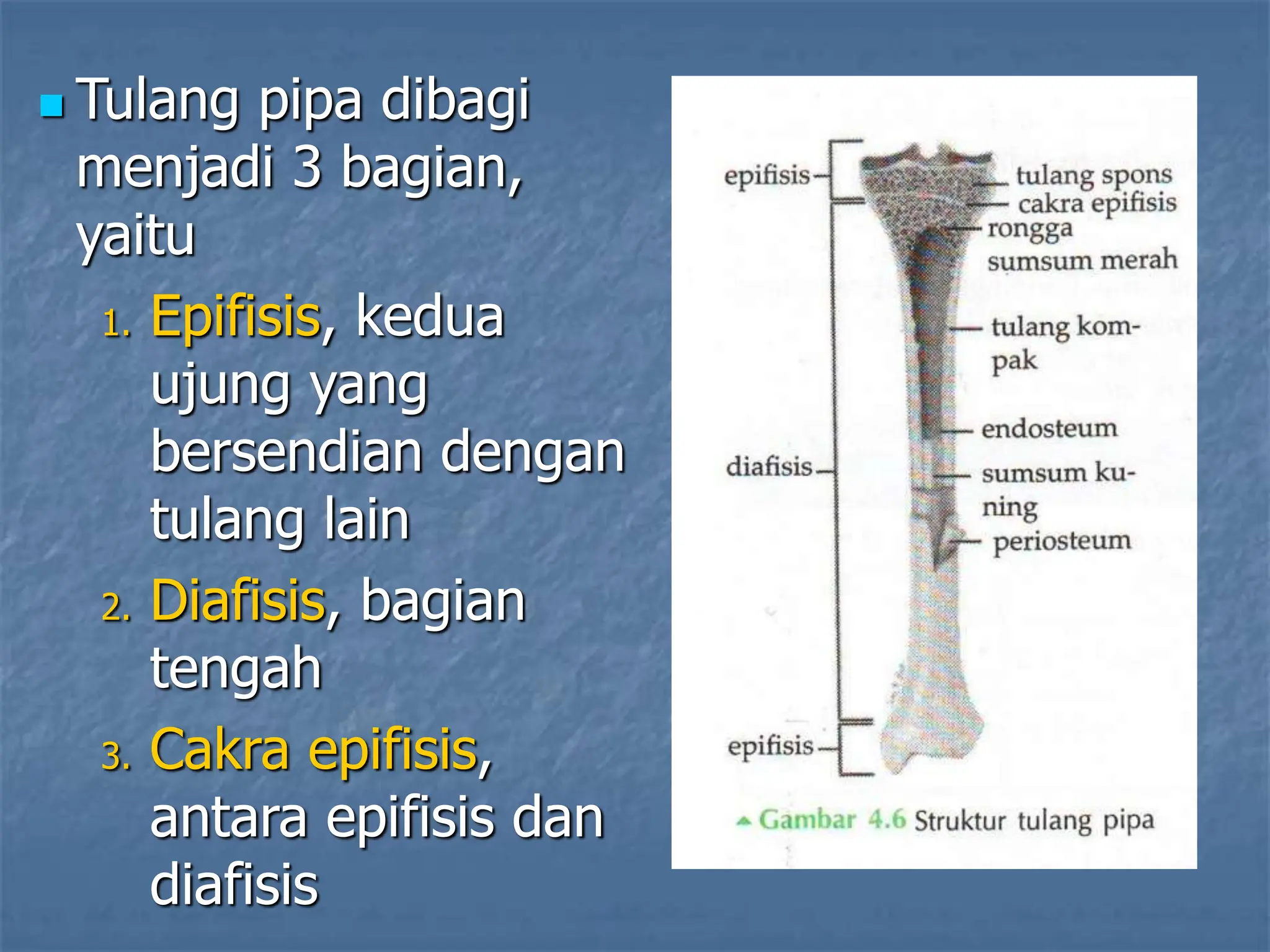 Tulang pipa dibagi menjadi 3 bagian, yaitu

1. Epifisis, kedua ujung yang bersendian dengan tulang lain
2. Diafisis, bagian tengah
3. Cakra epifisis, antara epifisis dan diafisis

epifisis
diafisis
epifisis
tulang spons
cakra epifisis
rongga sumsum merah
tulang kompak
endosteum
sumsum kuning
periosteum

Gambar 4.6 Struktur tulang pipa